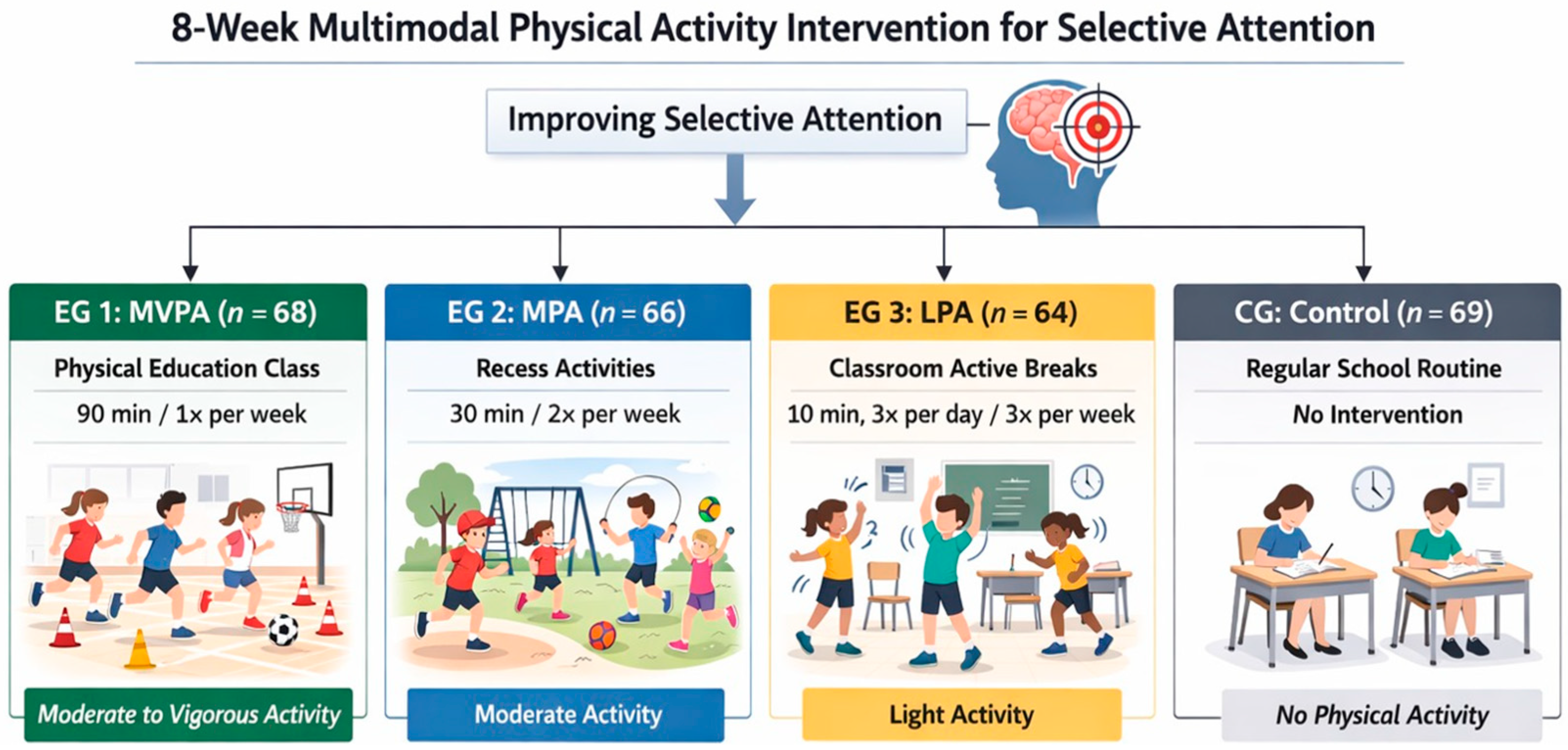 8-Week Multimodal Physical Activity Intervention for Selective Attention

Improving Selective Attention

EG 1: MVPA ($n = 68$)

Physical Education Class

90 min / 1x per week

Moderate to Vigorous Activity

EG 2: MPA ($n = 66$)

Recess Activities

30 min / 2x per week

Moderate Activity

EG 3: LPA ($n = 64$)

Classroom Active Breaks

10 min, 3x per day / 3x per week

Light Activity

CG: Control ($n = 69$)

Regular School Routine

No Intervention

No Physical Activity